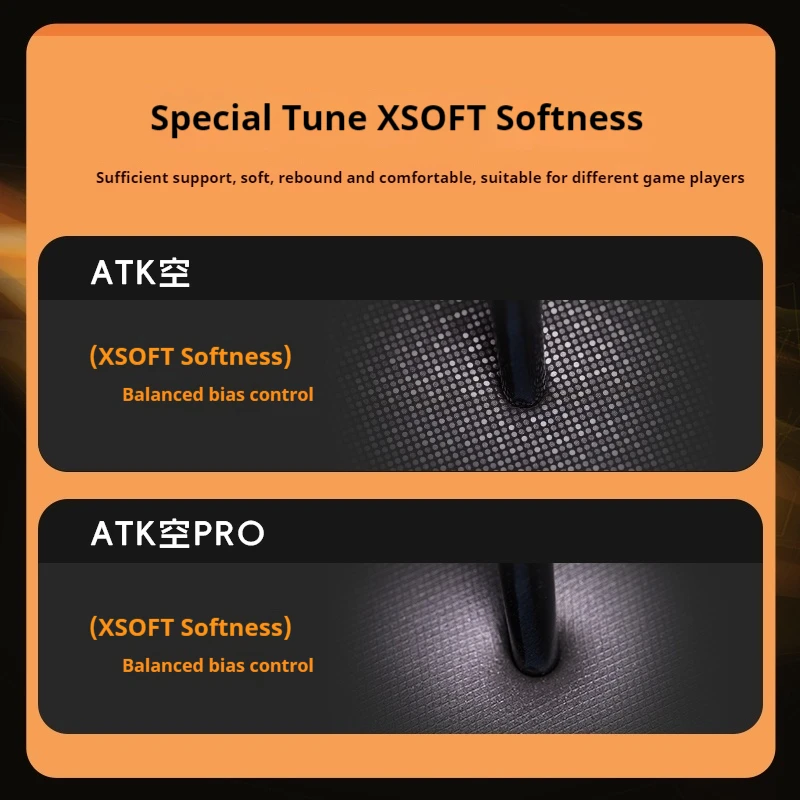 Special Tune XSOFT Softness

Sufficient support, soft, rebound and comfortable, suitable for different game players

ATK空

(XSOFT Softness)

Balanced bias control

ATK空PRO

(XSOFT Softness)

Balanced bias control